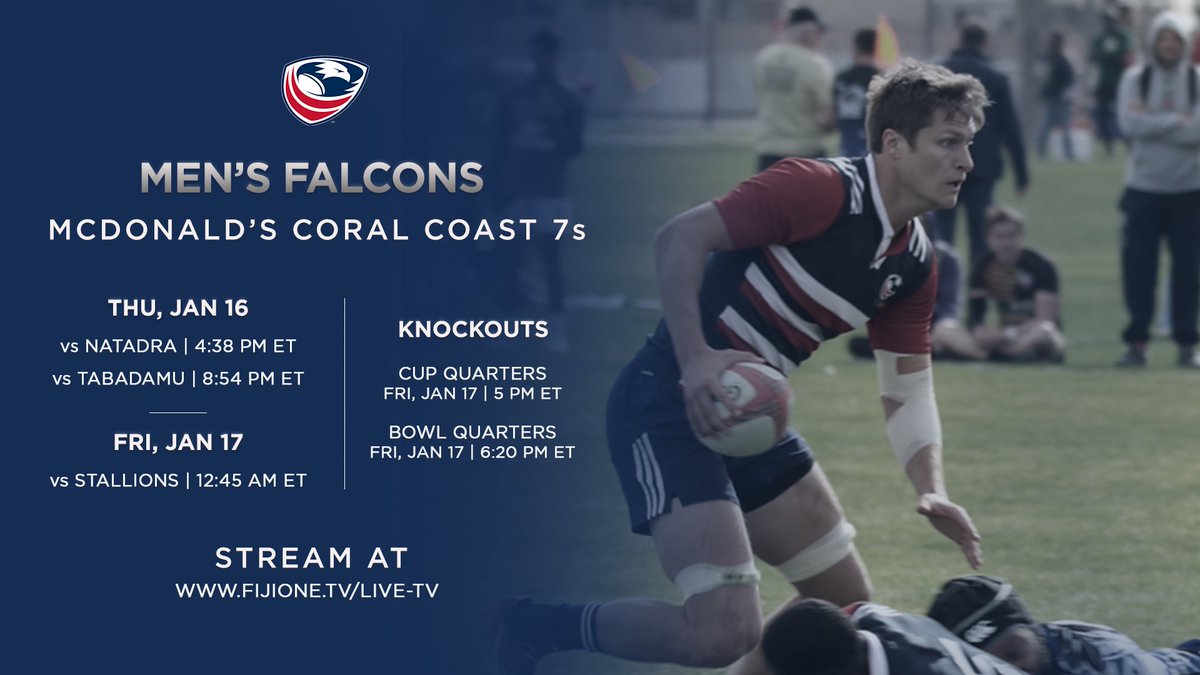 MEN'S FALCONS
MCDONALD'S CORAL COAST 7s

THU, JAN 16
vs NATADRA | 4:38 PM ET
vs TABADAMU | 8:54 PM ET

FRI, JAN 17
vs STALLIONS | 12:45 AM ET

KNOCKOUTS

CUP QUARTERS
FRI, JAN 17 | 5 PM ET

BOWL QUARTERS
FRI, JAN 17 | 6:20 PM ET

STREAM AT
WWW.FIJIONE.TV/LIVE-TV